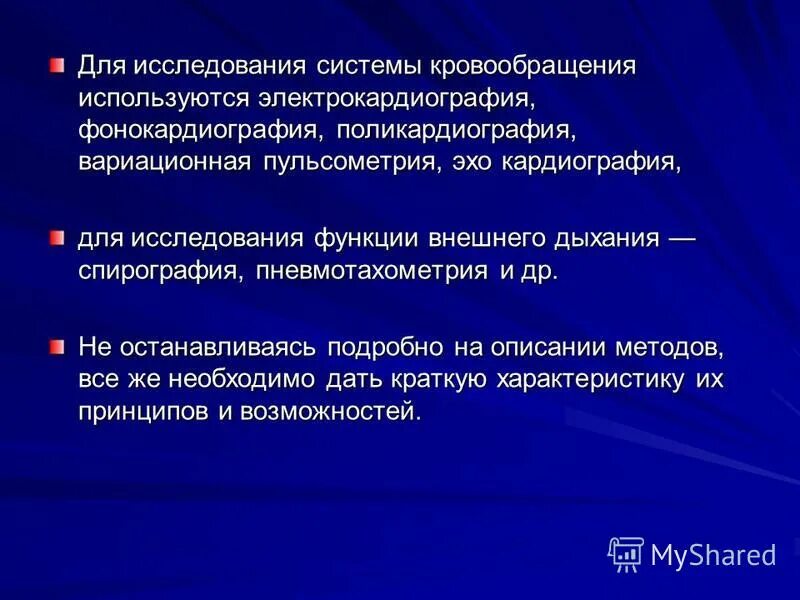 Для исследования системы кровообращения используются электрокардиография, фонокардиография, поликардиография, вариационная пульсометрия, эхо кардиография,

для исследования функции внешнего дыхания — спирография, пневмотахометрия и др.

Не останавливаясь подробно на описании методов, все же необходимо дать краткую характеристику их принципов и возможностей.

MyShared